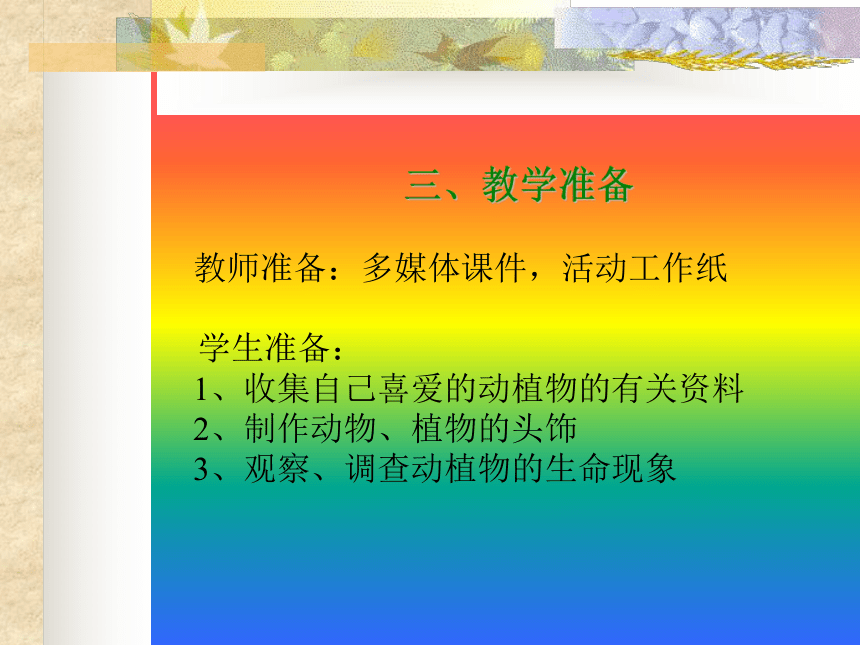 三、教学准备

教师准备：多媒体课件，活动工作纸

学生准备：
1、收集自己喜爱的动植物的有关资料
2、制作动物、植物的头饰
3、观察、调查动植物的生命现象